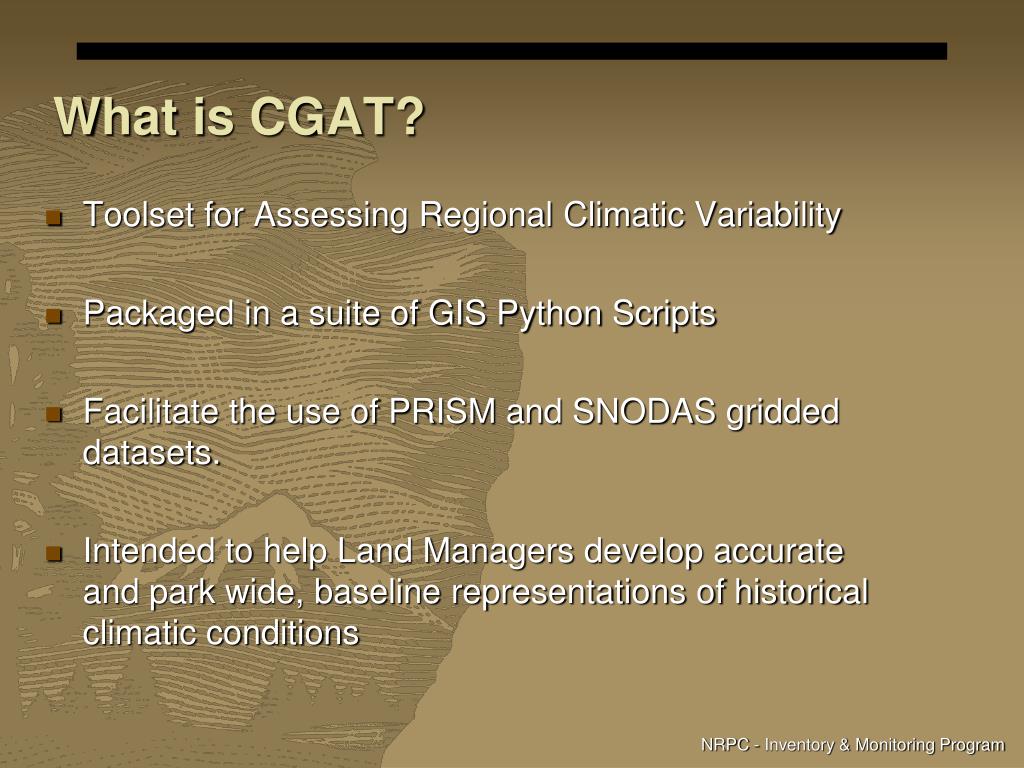 What is CGAT?

Toolset for Assessing Regional Climatic Variability

Packaged in a suite of GIS Python Scripts

Facilitate the use of PRISM and SNODAS gridded datasets.

Intended to help Land Managers develop accurate and park wide, baseline representations of historical climatic conditions

NRPC - Inventory & Monitoring Program